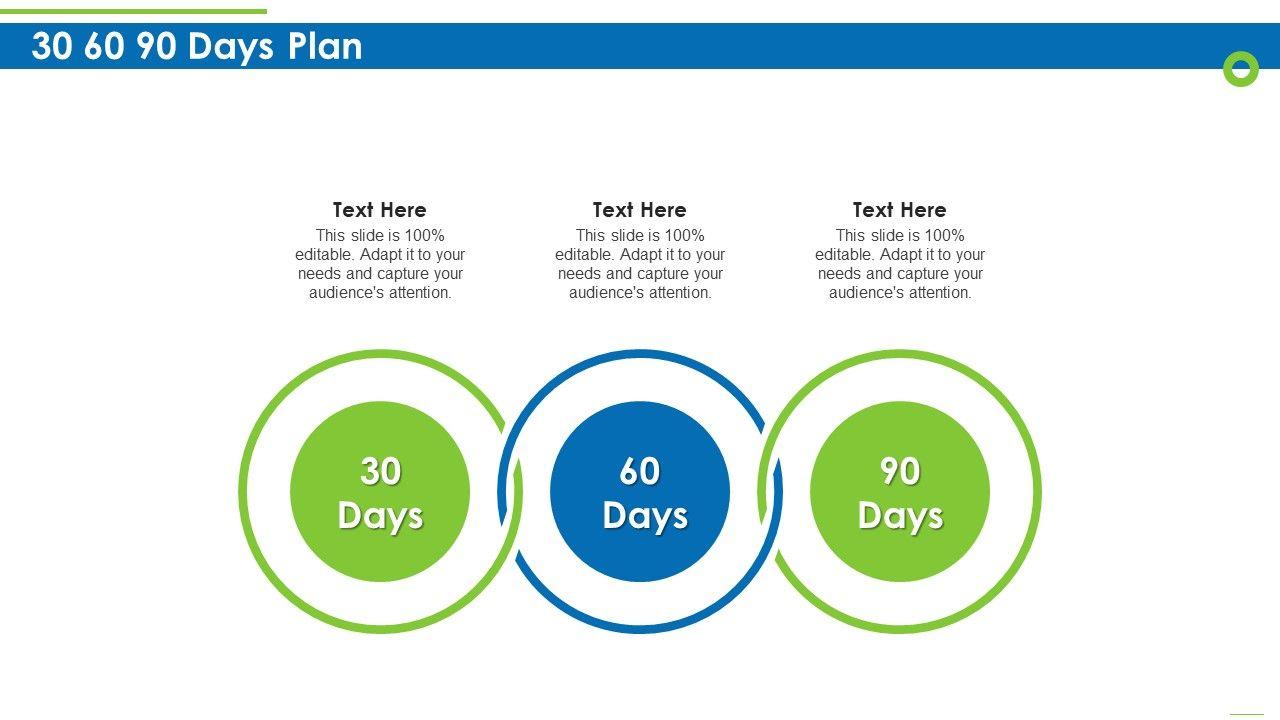 30 60 90 Days Plan

Text Here
This slide is 100% editable. Adapt it to your needs and capture your audience's attention.

Text Here
This slide is 100% editable. Adapt it to your needs and capture your audience's attention.

Text Here
This slide is 100% editable. Adapt it to your needs and capture your audience's attention.

30 Days

60 Days

90 Days